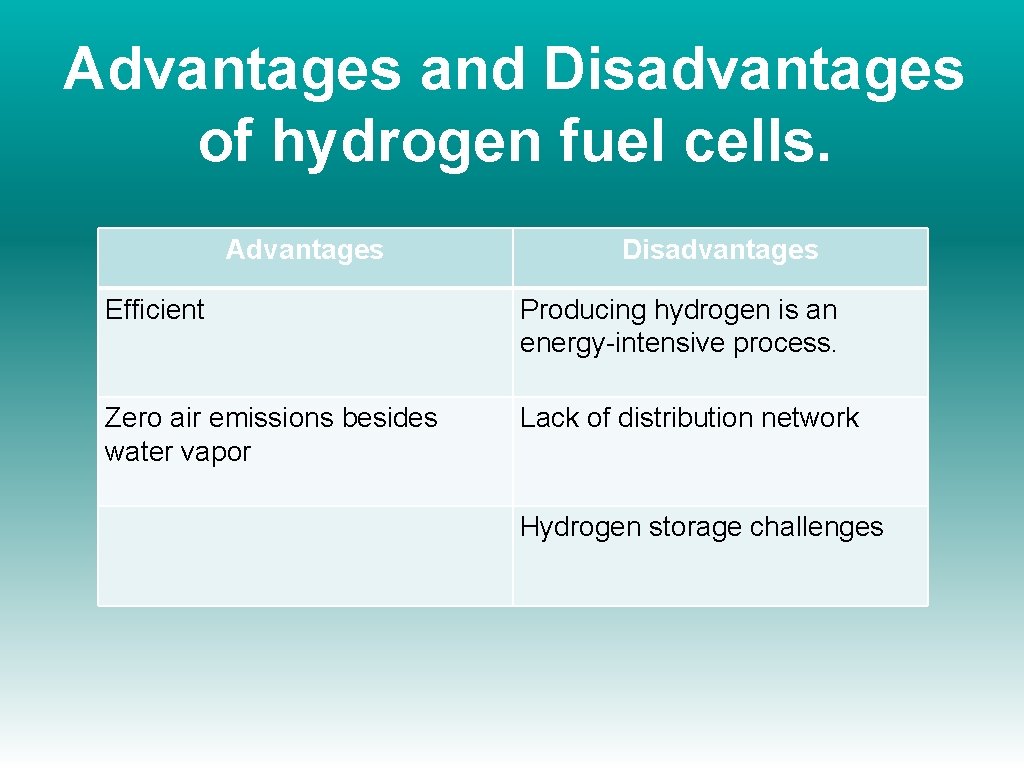 Advantages and Disadvantages of hydrogen fuel cells.

| Advantages | Disadvantages |
|---|---|
| Efficient | Producing hydrogen is an energy-intensive process. |
| Zero air emissions besides water vapor | Lack of distribution network |
| | Hydrogen storage challenges |